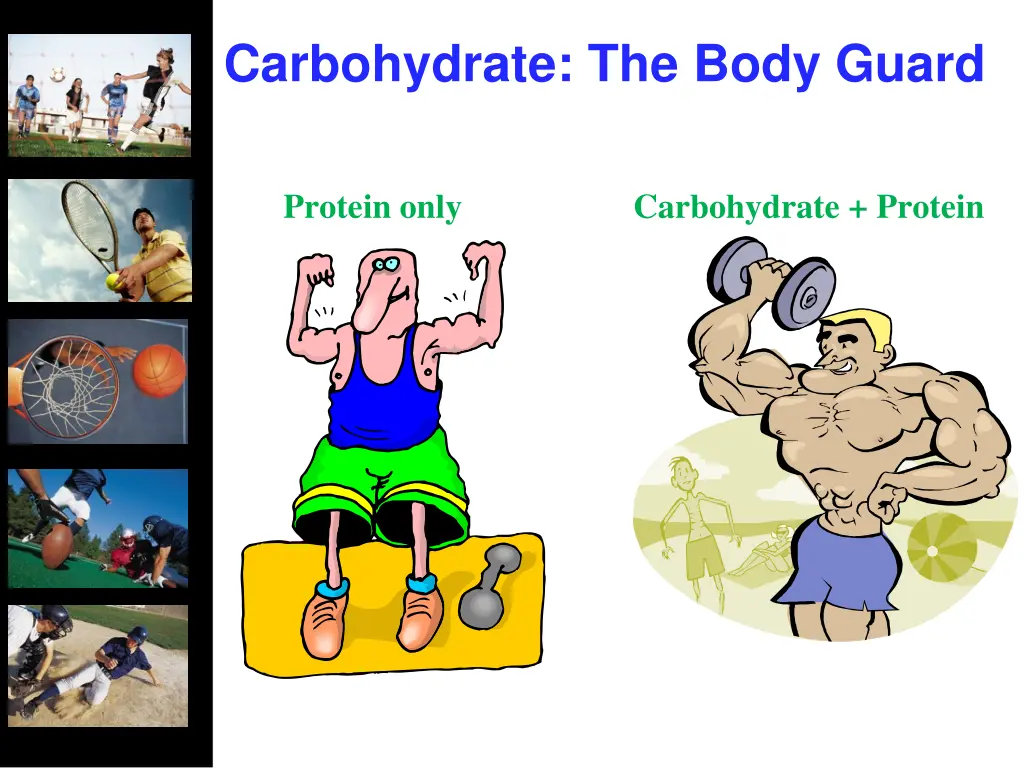 Carbohydrate: The Body Guard

Protein only

Carbohydrate + Protein